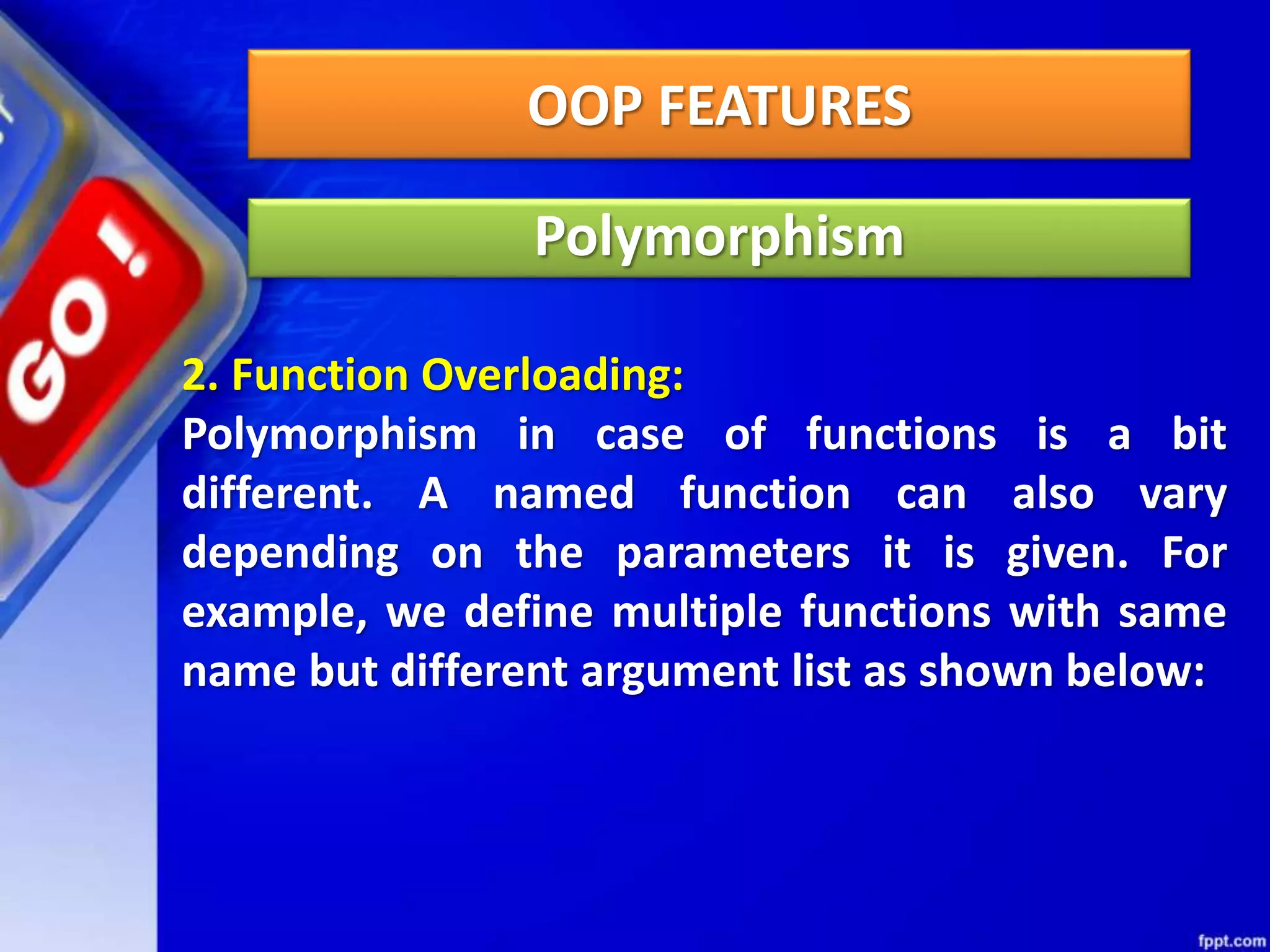 GO!

OOP FEATURES

Polymorphism

2. Function Overloading:

Polymorphism in case of functions is a bit different. A named function can also vary depending on the parameters it is given. For example, we define multiple functions with same name but different argument list as shown below:

fppt.com